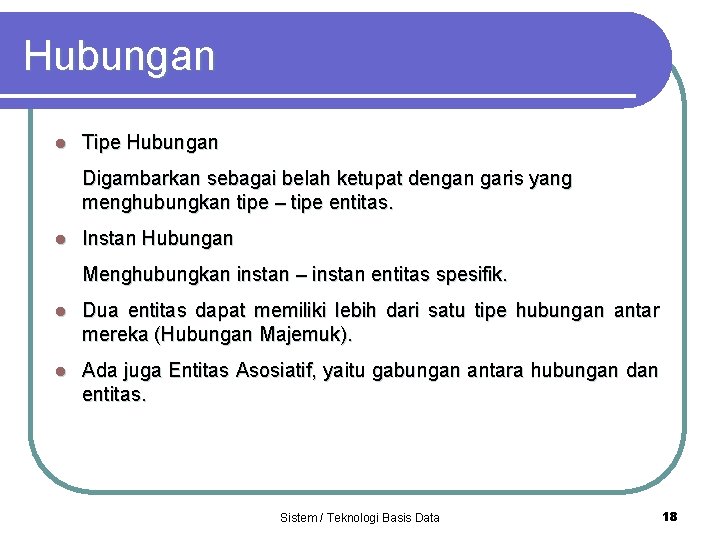 Hubungan

- Tipe Hubungan

Digambarkan sebagai belah ketupat dengan garis yang menghubungkan tipe – tipe entitas.

- Instan Hubungan

Menghubungkan instan – instan entitas spesifik.

- Dua entitas dapat memiliki lebih dari satu tipe hubungan antar mereka (Hubungan Majemuk).

- Ada juga Entitas Asosiatif, yaitu gabungan antara hubungan dan entitas.

Sistem / Teknologi Basis Data

18